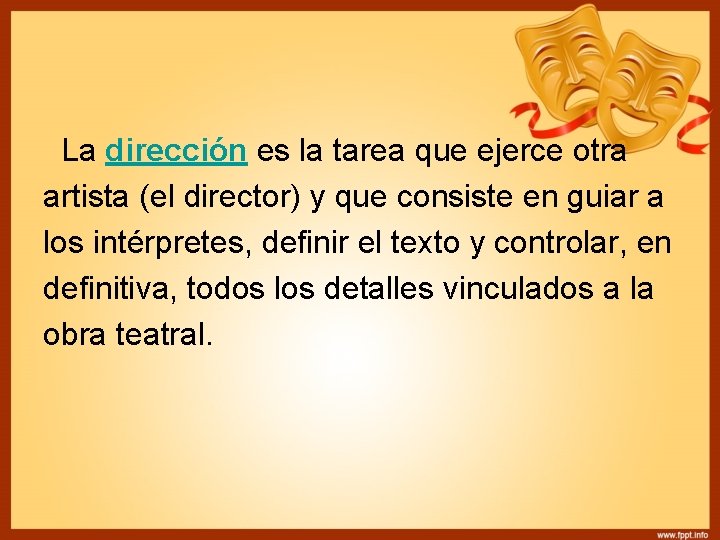 La dirección es la tarea que ejerce otra artista (el director) y que consiste en guiar a los intérpretes, definir el texto y controlar, en definitiva, todos los detalles vinculados a la obra teatral.

www.fppt.info